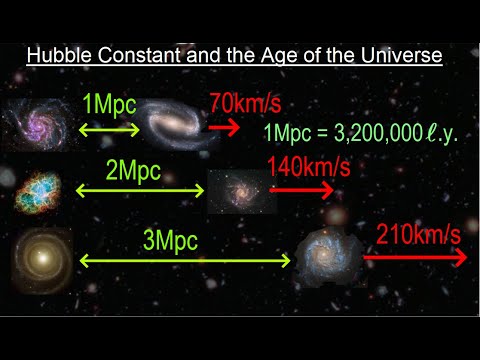 Hubble Constant and the Age of the Universe

1Mpc

70km/s

1Mpc = 3,200,000 $\ell$.y.

2Mpc

140km/s

3Mpc

210km/s